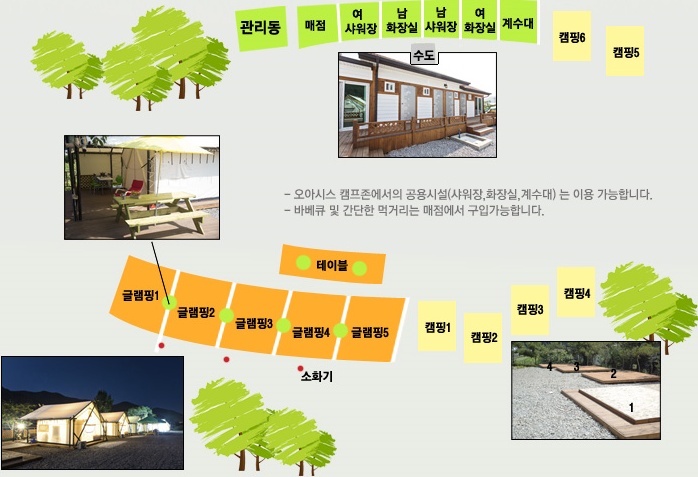 관리동

매점

여
샤워장

남
화장실

남
샤워장

여
화장실

계수대

캠핑6

캠핑5

수도

- 오아시스 캠프존에서의 공용시설(샤워장,화장실,계수대) 는 이용 가능합니다.
- 바베큐 및 간단한 먹거리는 매점에서 구입가능합니다.

테이블

글램핑1

글램핑2

글램핑3

글램핑4

글램핑5

캠핑1

캠핑2

캠핑3

캠핑4

소화기

4

3

2

1